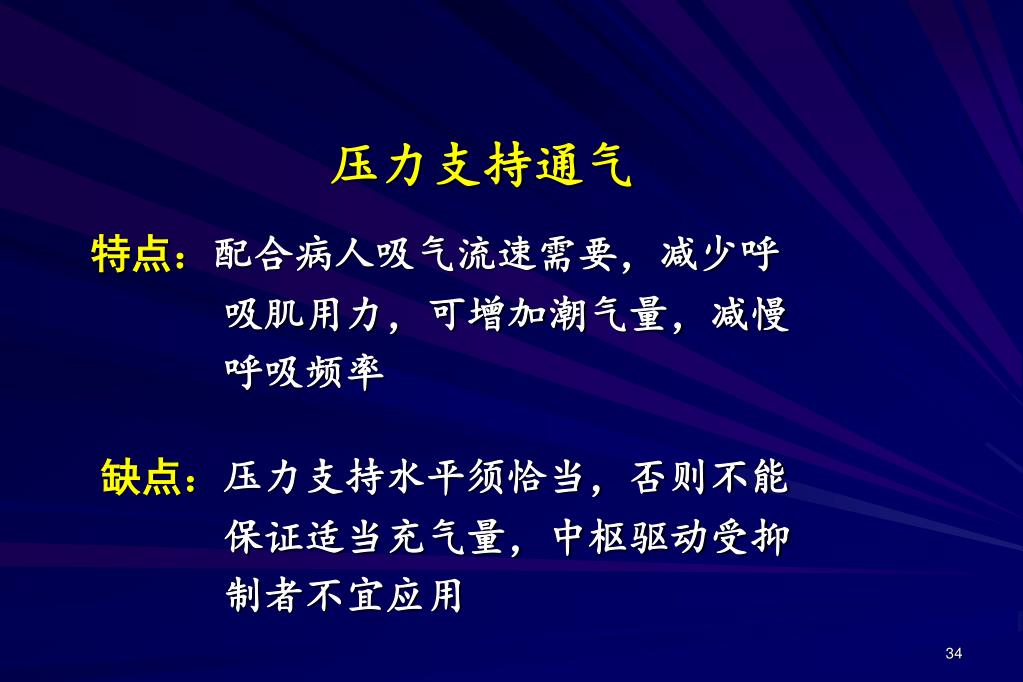 压力支持通气

特点：配合病人吸气流速需要，减少呼吸肌用力，可增加潮气量，减慢呼吸频率

缺点：压力支持水平须恰当，否则不能保证适当充气量，中枢驱动受抑制者不宜应用

34